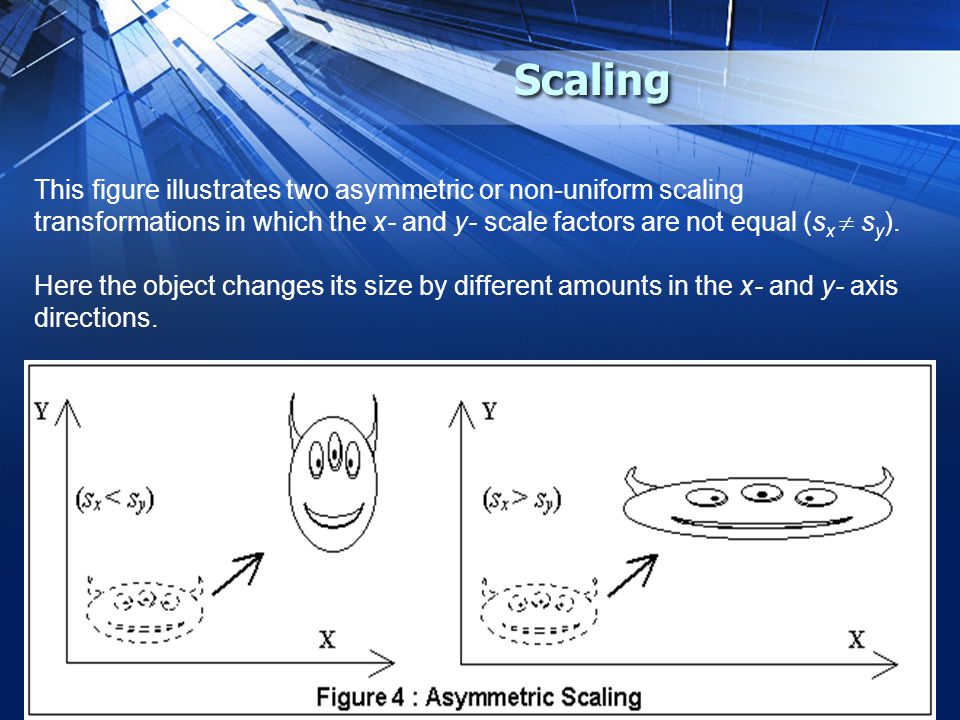 Scaling

This figure illustrates two asymmetric or non-uniform scaling transformations in which the x- and y- scale factors are not equal ($s_x \neq s_y$).

Here the object changes its size by different amounts in the x- and y- axis directions.

Y

($s_x < s_y$)

X

Y

($s_x > s_y$)

X

Figure 4 : Asymmetric Scaling